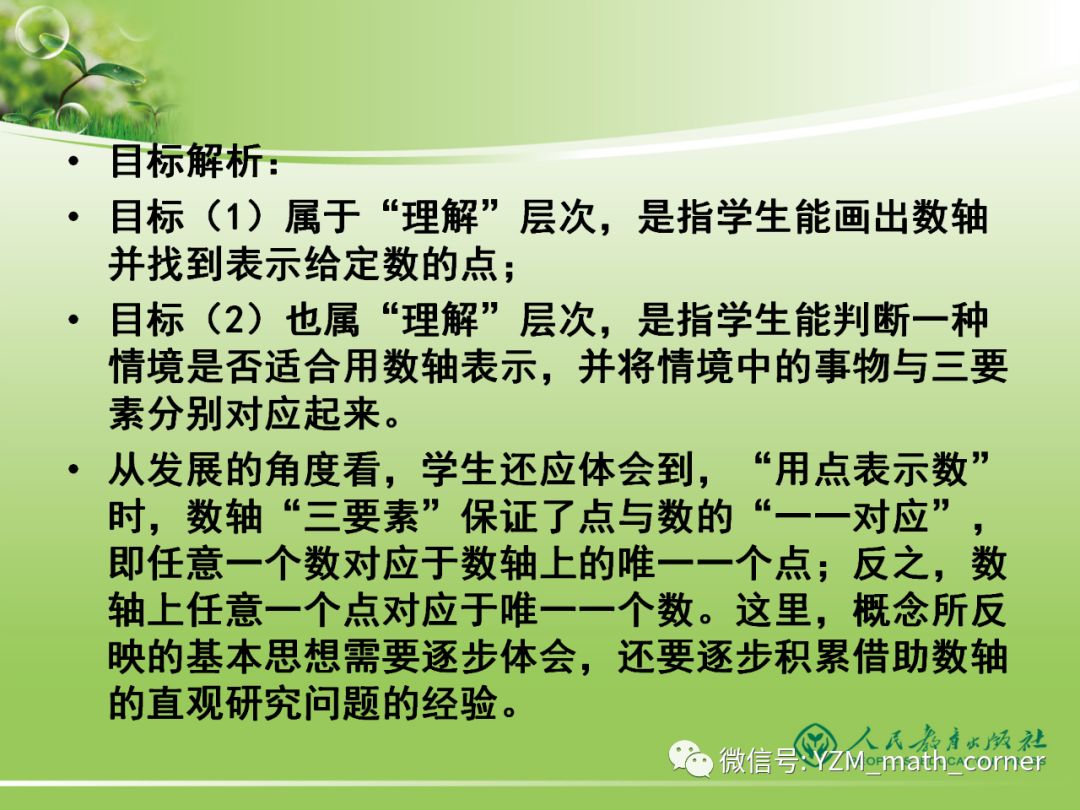 • 目标解析：

• 目标（1）属于“理解”层次，是指学生能画出数轴并找到表示给定数的点；

• 目标（2）也属“理解”层次，是指学生能判断一种情境是否适合用数轴表示，并将情境中的事物与三要素分别对应起来。

• 从发展的角度看，学生还应体会到，“用点表示数”时，数轴“三要素”保证了点与数的“一一对应”，即任意一个数对应于数轴上的唯一一个点；反之，数轴上任意一个点对应于唯一一个数。这里，概念所反映的基本思想需要逐步体会，还要逐步积累借助数轴的直观研究问题的经验。

人民教育出版社

微信号: YZM_math_corner